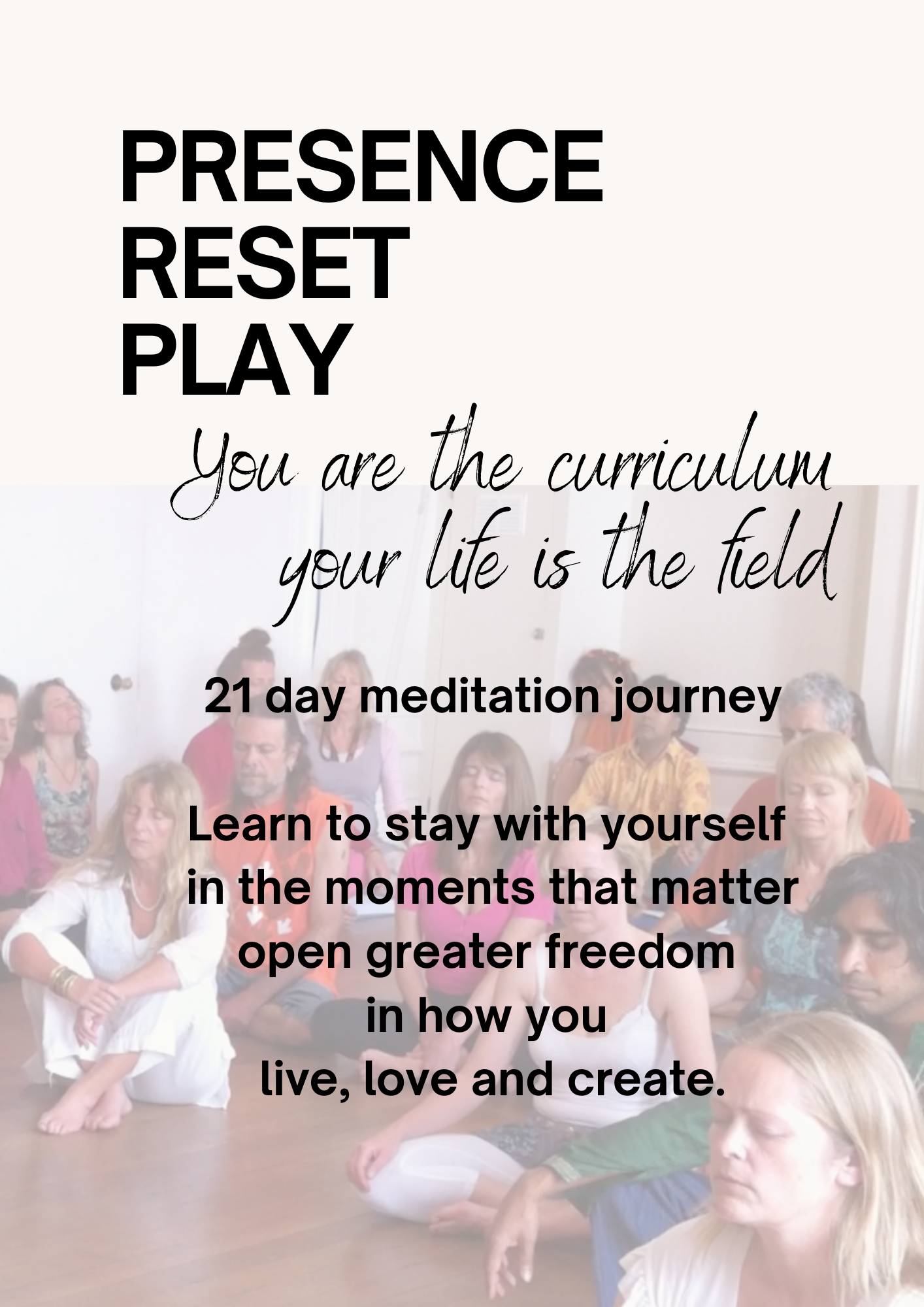 PRESENCE
RESET
PLAY

You are the curriculum
your life is the field

21 day meditation journey

Learn to stay with yourself
in the moments that matter
open greater freedom
in how you
live, love and create.